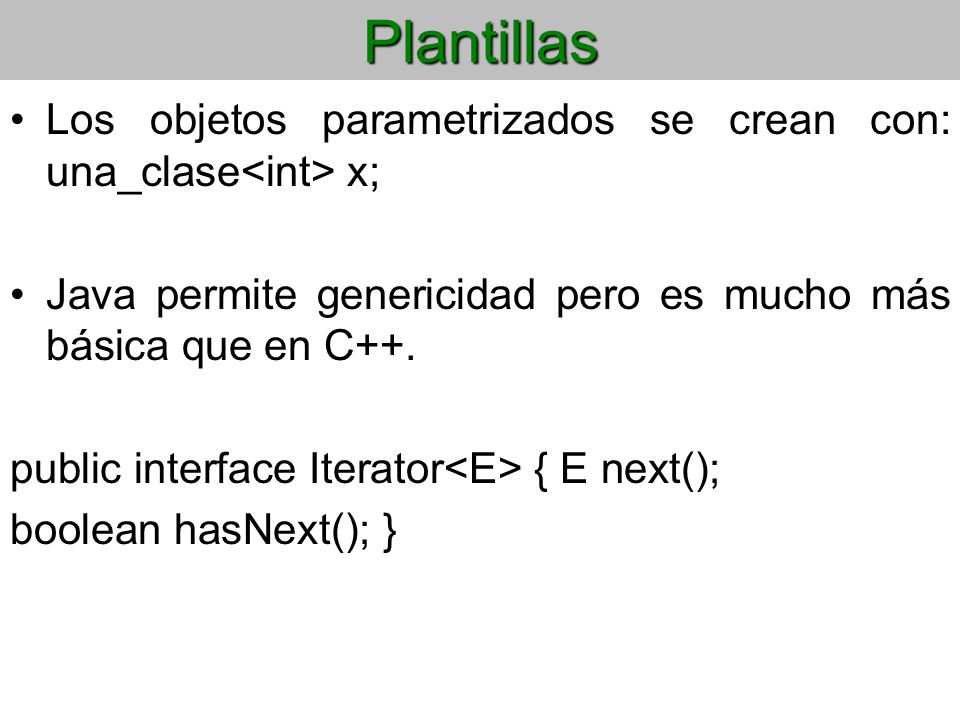 Plantillas

• Los objetos parametrizados se crean con: una_clase<int> x;

• Java permite genericidad pero es mucho más básica que en C++.

public interface Iterator<E> { E next();
boolean hasNext(); }